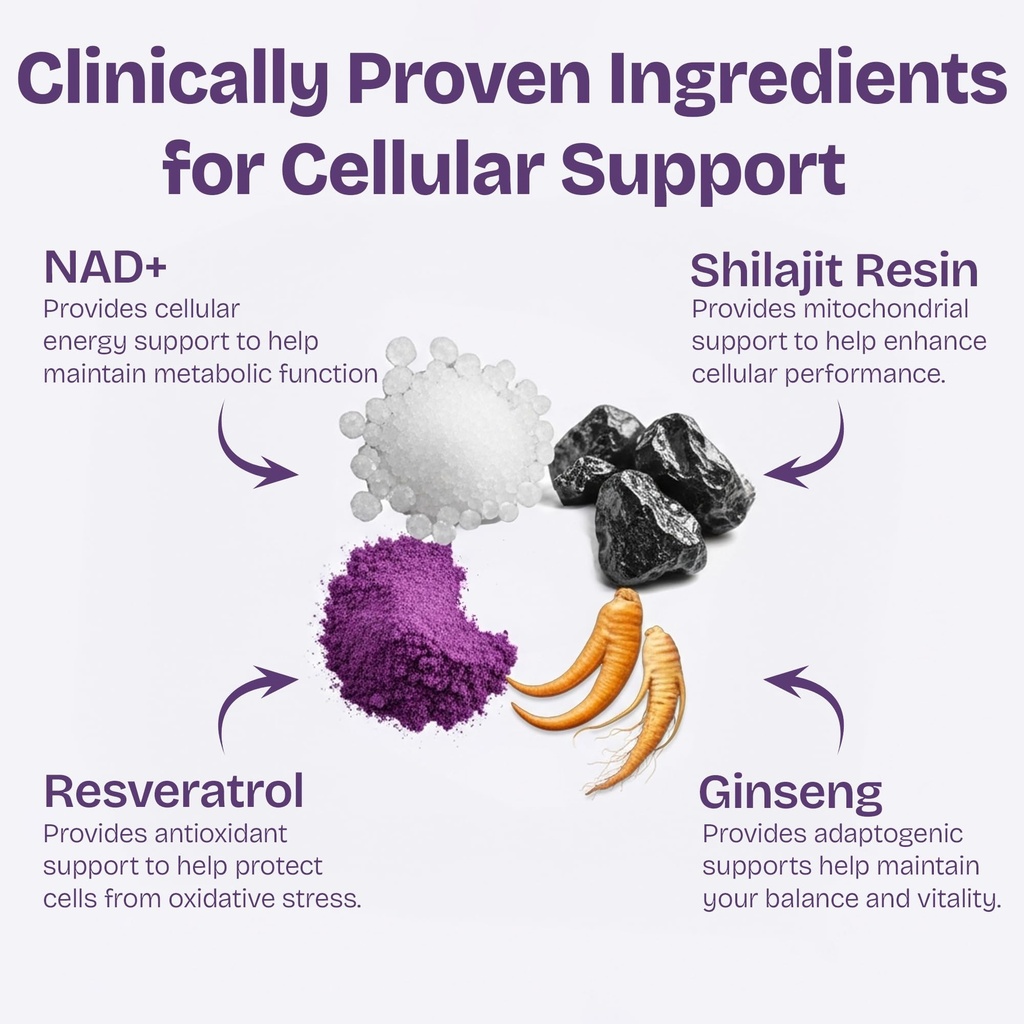 Clinically Proven Ingredients for Cellular Support

NAD+
Provides cellular energy support to help maintain metabolic function

Shilajit Resin
Provides mitochondrial support to help enhance cellular performance.

Resveratrol
Provides antioxidant support to help protect cells from oxidative stress.

Ginseng
Provides adaptogenic supports help maintain your balance and vitality.